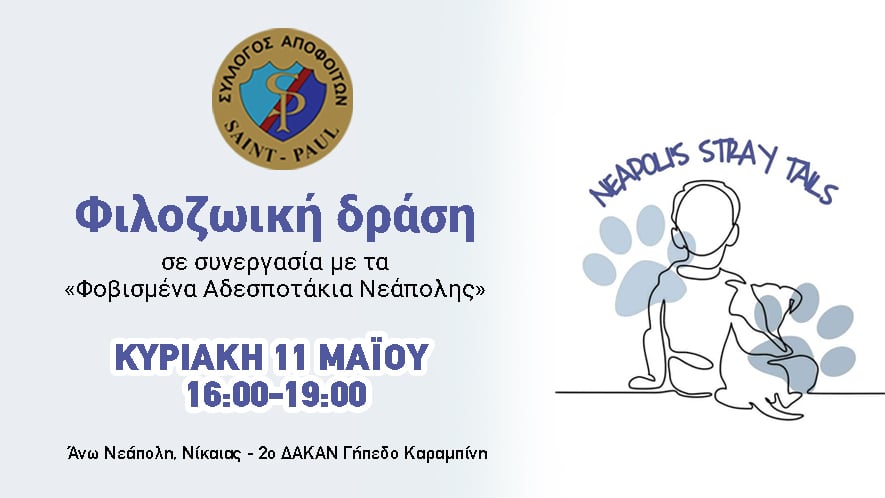 ΣΥΛΛΟΓΟΣ ΑΠΟΦΟΙΤΩΝ
SP
SAINT - PAUL

Φιλοζωική δράση
σε συνεργασία με τα
«Φοβισμένα Αδεσποτάκια Νεάπολης»

ΚΥΡΙΑΚΗ 11 ΜΑΪΟΥ
16:00-19:00

Άνω Νεάπολη, Νίκαιας - 2ο ΔΑΚΑΝ Γήπεδο Καραμπίνη

NEAPOLIS STRAY TAILS